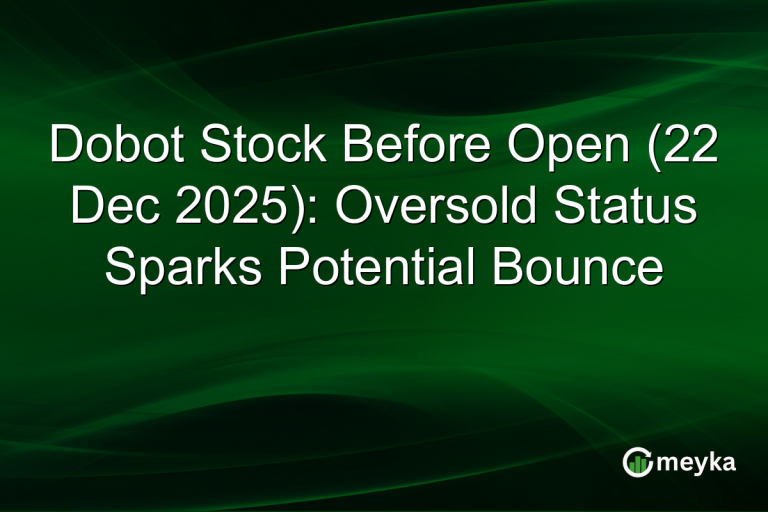 Dobot Stock Before Open (22 Dec 2025): Oversold Status Sparks Potential Bounce

meyka